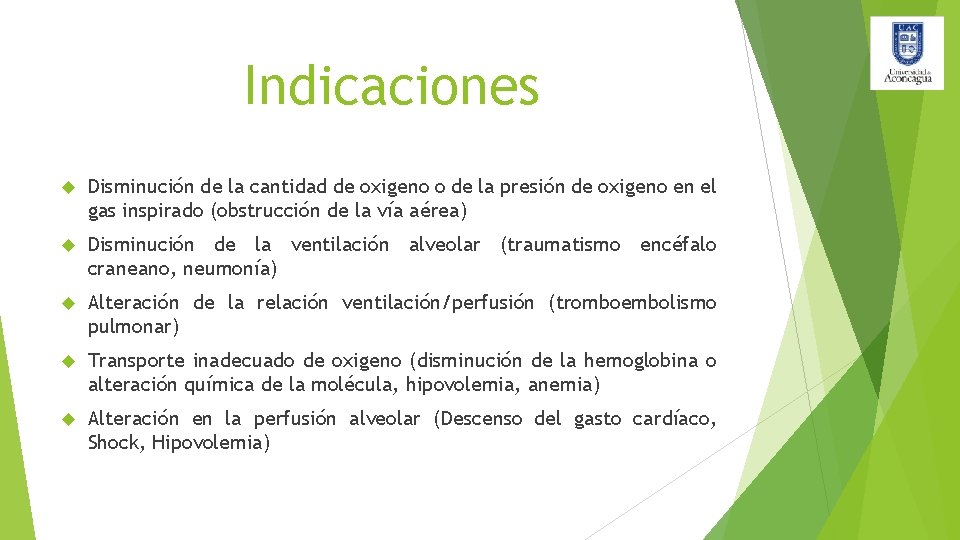 UAC
Universidad de Aconcagua

Indicaciones

Disminución de la cantidad de oxigeno o de la presión de oxigeno en el gas inspirado (obstrucción de la vía aérea)

Disminución de la ventilación alveolar (traumatismo encéfalo craneano, neumonía)

Alteración de la relación ventilación/perfusión (tromboembolismo pulmonar)

Transporte inadecuado de oxigeno (disminución de la hemoglobina o alteración química de la molécula, hipovolemia, anemia)

Alteración en la perfusión alveolar (Descenso del gasto cardíaco, Shock, Hipovolemia)